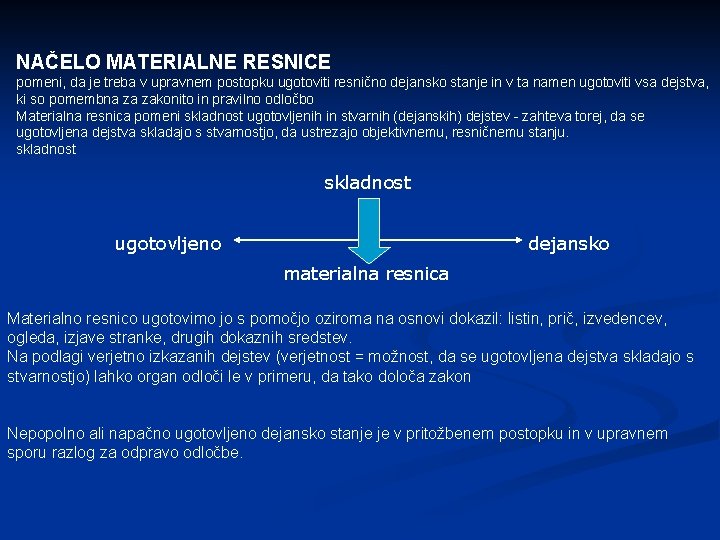 NAČELO MATERIALNE RESNICE
pomeni, da je treba v upravnem postopku ugotoviti resnično dejansko stanje in v ta namen ugotoviti vsa dejstva, ki so pomembna za zakonito in pravilno odločbo
Materialna resnica pomeni skladnost ugotovljenih in stvarnih (dejanskih) dejstev - zahteva torej, da se ugotovljena dejstva skladajo s stvarnostjo, da ustrezajo objektivnemu, resničnemu stanju.
skladnost

skladnost

ugotovljeno

dejansko

materialna resnica

Materialno resnico ugotovimo jo s pomočjo oziroma na osnovi dokazil: listin, prič, izvedencev, ogleda, izjave stranke, drugih dokaznih sredstev.
Na podlagi verjetno izkazanih dejstev (verjetnost = možnost, da se ugotovljena dejstva skladajo s stvarnostjo) lahko organ odloči le v primeru, da tako določa zakon

Nepopolno ali napačno ugotovljeno dejansko stanje je v pritožbenem postopku in v upravnem sporu razlog za odpravo odločbe.